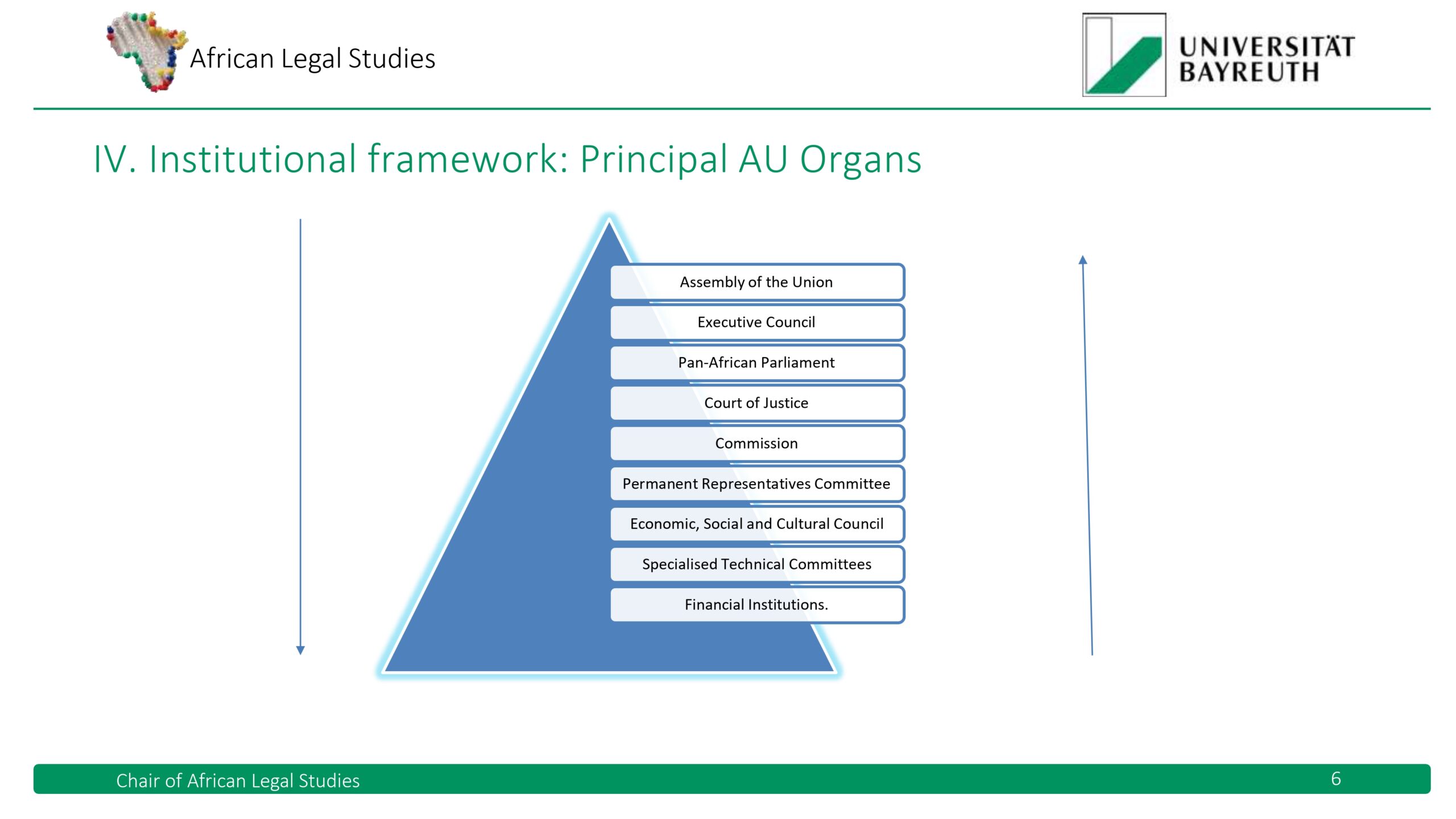 African Legal Studies

UNIVERSITÄT BAYREUTH

IV. Institutional framework: Principal AU Organs

Assembly of the Union

Executive Council

Pan-African Parliament

Court of Justice

Commission

Permanent Representatives Committee

Economic, Social and Cultural Council

Specialised Technical Committees

Financial Institutions.

Chair of African Legal Studies

6